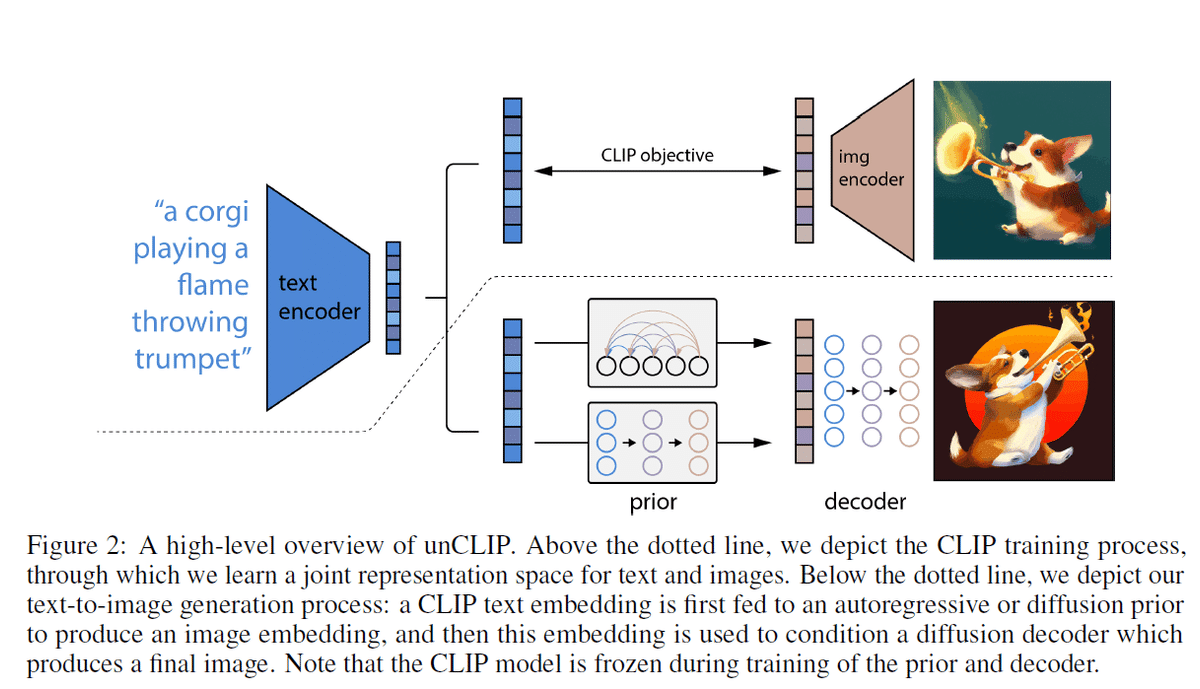 "a corgi playing a flame throwing trumpet"

text encoder

CLIP objective

img encoder

prior

decoder

Figure 2: A high-level overview of unCLIP. Above the dotted line, we depict the CLIP training process, through which we learn a joint representation space for text and images. Below the dotted line, we depict our text-to-image generation process: a CLIP text embedding is first fed to an autoregressive or diffusion prior to produce an image embedding, and then this embedding is used to condition a diffusion decoder which produces a final image. Note that the CLIP model is frozen during training of the prior and decoder.